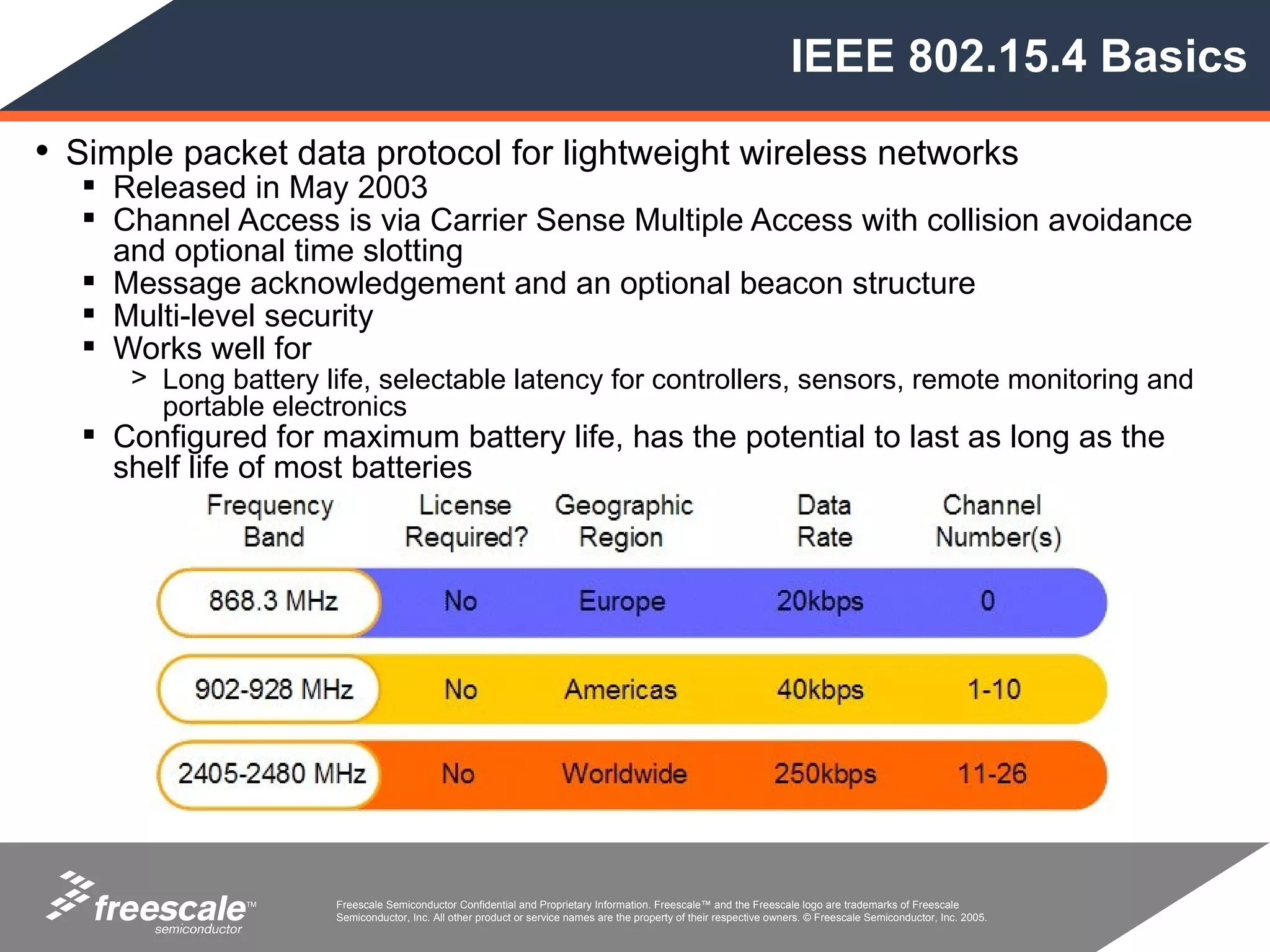 IEEE 802.15.4 Basics

• Simple packet data protocol for lightweight wireless networks
▪ Released in May 2003
▪ Channel Access is via Carrier Sense Multiple Access with collision avoidance and optional time slotting
▪ Message acknowledgement and an optional beacon structure
▪ Multi-level security
▪ Works well for
> Long battery life, selectable latency for controllers, sensors, remote monitoring and portable electronics
▪ Configured for maximum battery life, has the potential to last as long as the shelf life of most batteries

| Frequency Band | License Required? | Geographic Region | Data Rate | Channel Number(s) |
|---|---|---|---|---|
| 868.3 MHz | No | Europe | 20kbps | 0 |
| 902-928 MHz | No | Americas | 40kbps | 1-10 |
| 2405-2480 MHz | No | Worldwide | 250kbps | 11-26 |

freescale™ semiconductor

Freescale Semiconductor Confidential and Proprietary Information. Freescale™ and the Freescale logo are trademarks of Freescale Semiconductor, Inc. All other product or service names are the property of their respective owners. © Freescale Semiconductor, Inc. 2005.